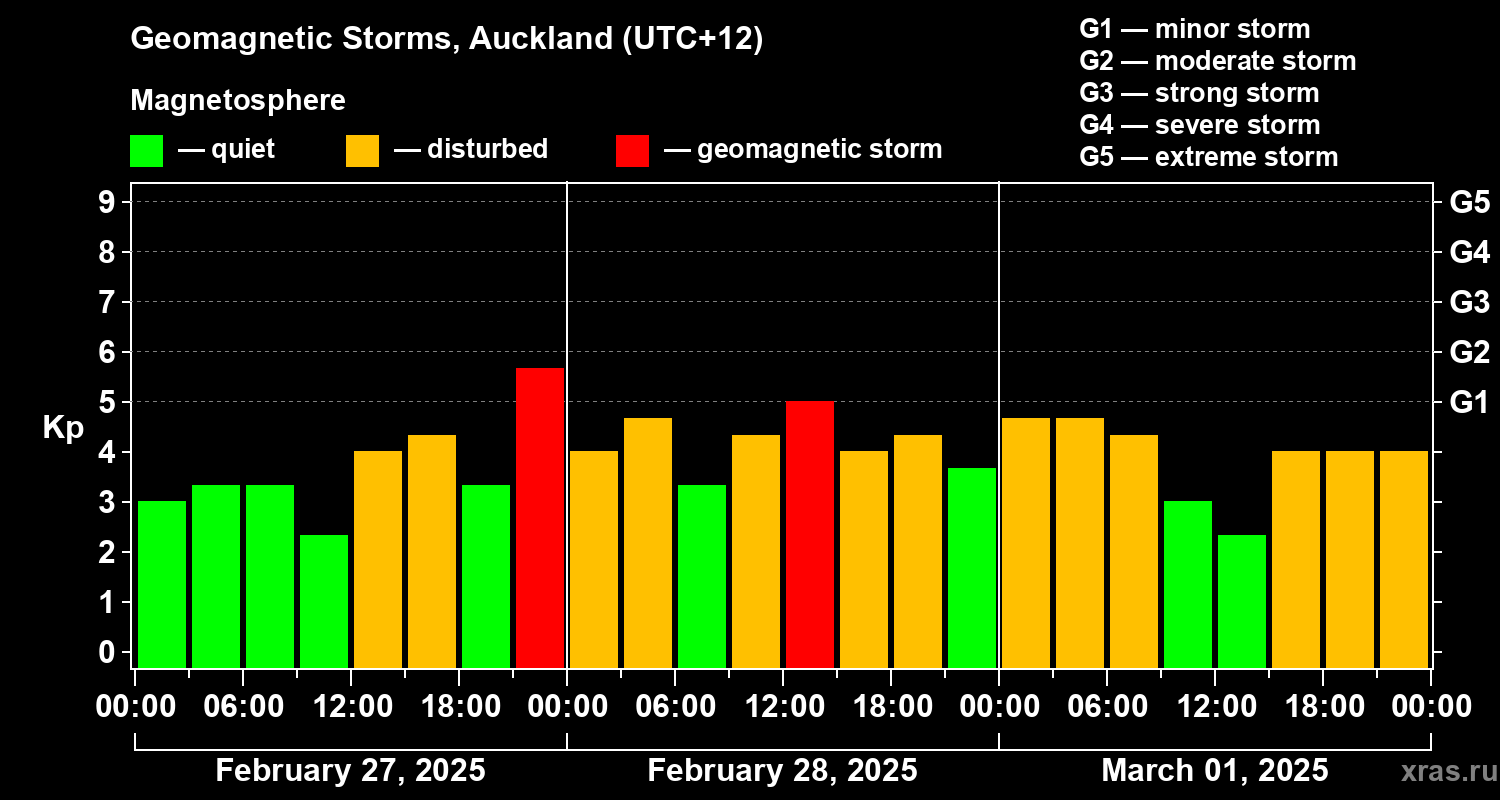 Geomagnetic Storms, Auckland (UTC+12)

Magnetosphere

— quiet — disturbed — geomagnetic storm

G1 — minor storm
G2 — moderate storm
G3 — strong storm
G4 — severe storm
G5 — extreme storm

Kp

9
8
7
6
5
4
3
2
1
0

G5
G4
G3
G2
G1

00:00 06:00 12:00 18:00 00:00 06:00 12:00 18:00 00:00 06:00 12:00 18:00 00:00

February 27, 2025
February 28, 2025
March 01, 2025

xras.ru